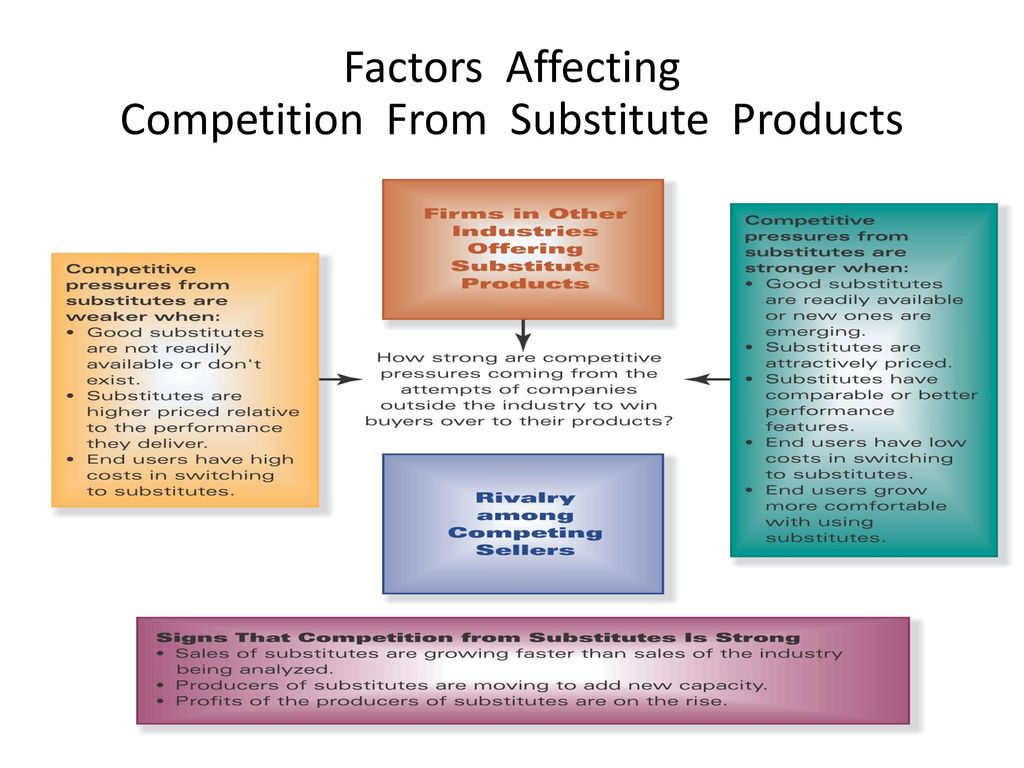 Factors Affecting
Competition From Substitute Products

Competitive pressures from substitutes are weaker when:
• Good substitutes are not readily available or don't exist.
• Substitutes are higher priced relative to the performance they deliver.
• End users have high costs in switching to substitutes.

Firms in Other Industries Offering Substitute Products

How strong are competitive pressures coming from the attempts of companies outside the industry to win buyers over to their products?

Rivalry among Competing Sellers

Competitive pressures from substitutes are stronger when:
• Good substitutes are readily available or new ones are emerging.
• Substitutes are attractively priced.
• Substitutes have comparable or better performance features.
• End users have low costs in switching to substitutes.
• End users grow more comfortable with using substitutes.

Signs That Competition from Substitutes Is Strong
• Sales of substitutes are growing faster than sales of the industry being analyzed.
• Producers of substitutes are moving to add new capacity.
• Profits of the producers of substitutes are on the rise.